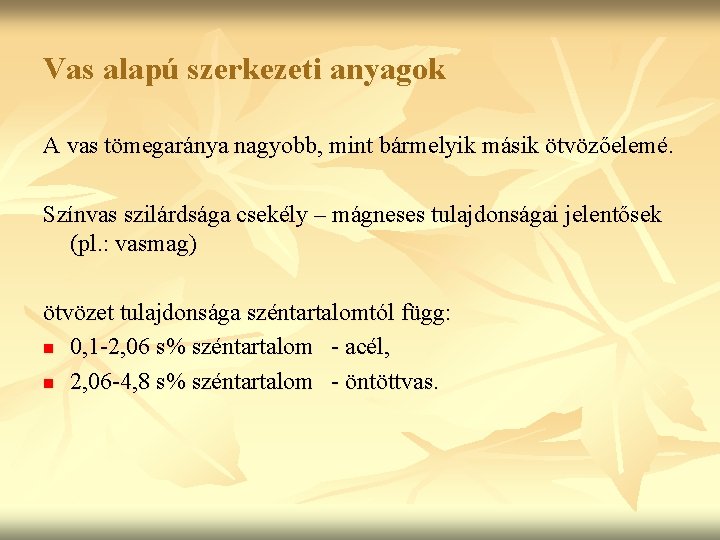 Vas alapú szerkezeti anyagok

A vas tömegaránya nagyobb, mint bármelyik másik ötvözőelemé.

Színvas szilárdsága csekély – mágneses tulajdonságai jelentősek (pl.: vasmag)

ötvözet tulajdonsága széntartalomtól függ:
- 0,1-2,06 s% széntartalom - acél,
- 2,06-4,8 s% széntartalom - öntöttvas.